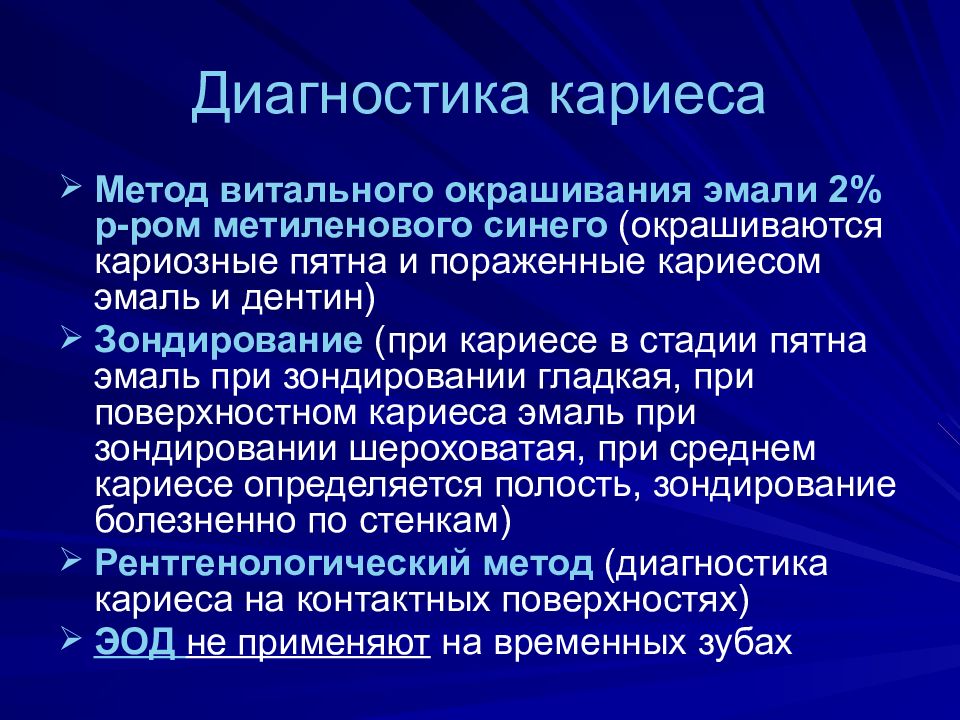 Диагностика кариеса

➢ Метод витального окрашивания эмали 2% р-ром метиленового синего (окрашиваются кариозные пятна и пораженные кариесом эмаль и дентин)

➢ Зондирование (при кариесе в стадии пятна эмаль при зондировании гладкая, при поверхностном кариеса эмаль при зондировании шероховатая, при среднем кариесе определяется полость, зондирование болезненно по стенкам)

➢ Рентгенологический метод (диагностика кариеса на контактных поверхностях)

➢ ЭОД не применяют на временных зубах